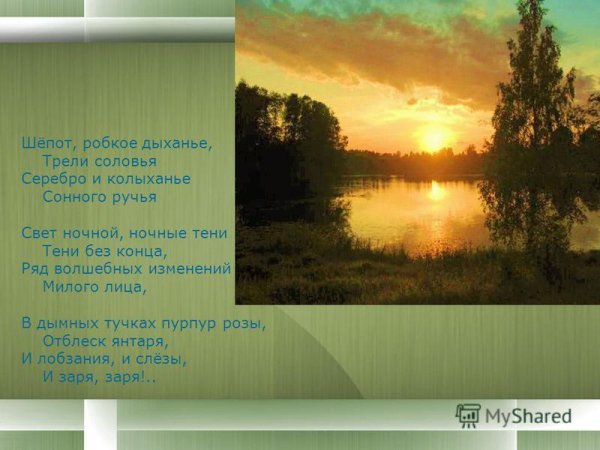 Шёпот, робкое дыханье,
Трели соловья
Серебро и колыханье
Сонного ручья

Свет ночной, ночные тени
Тени без конца,
Ряд волшебных изменений
Милого лица,

В дымных тучках пурпур розы,
Отблеск янтаря,
И лобзания, и слёзы,
И заря, заря!..

MyShared